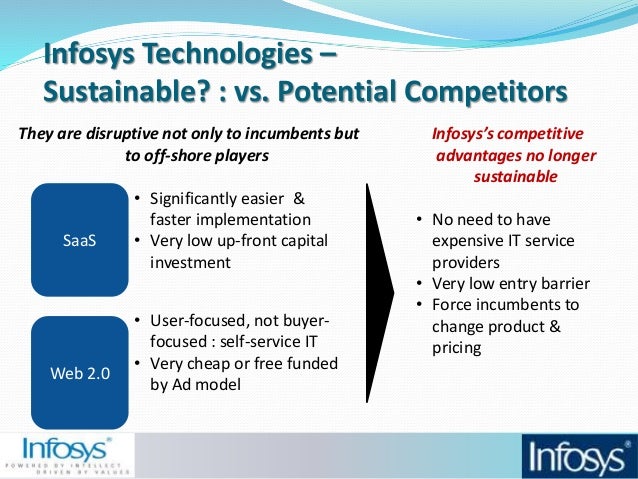 Infosys Technologies – Sustainable? : vs. Potential Competitors

They are disruptive not only to incumbents but to off-shore players

SaaS

• Significantly easier & faster implementation
• Very low up-front capital investment

Web 2.0

• User-focused, not buyer-focused : self-service IT
• Very cheap or free funded by Ad model

Infosys's competitive advantages no longer sustainable

• No need to have expensive IT service providers
• Very low entry barrier
• Force incumbents to change product & pricing

Infosys®
POWERED BY INTELLECT
DRIVEN BY VALUES

Infosys®